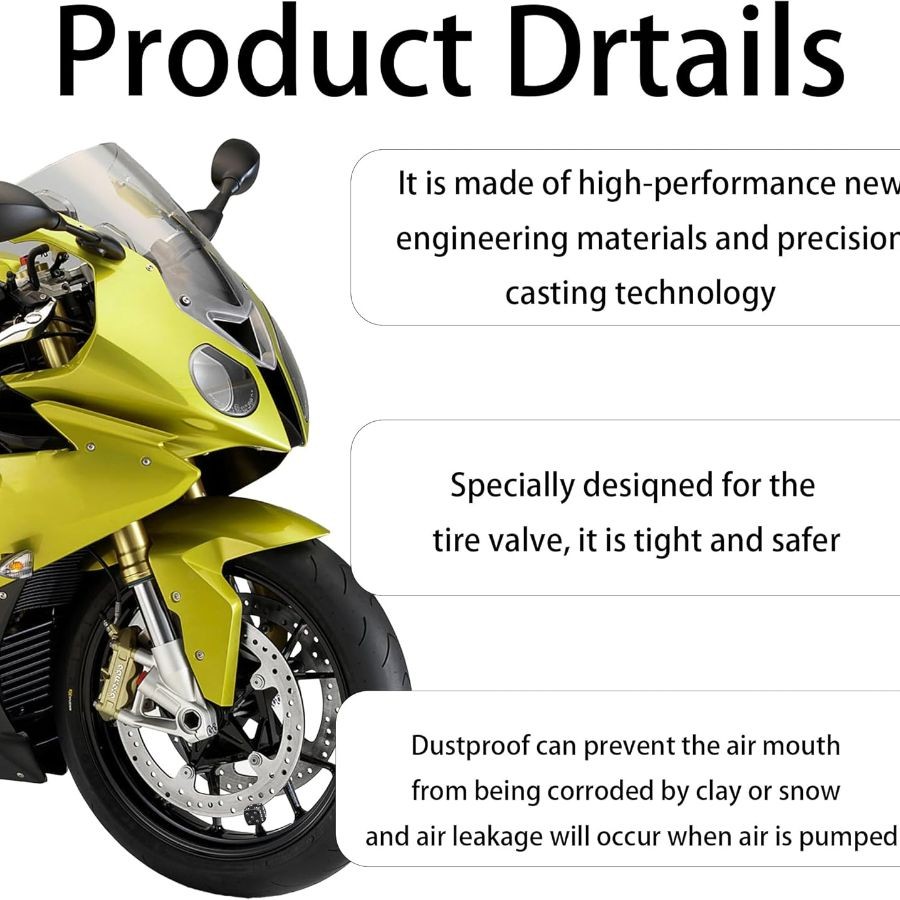 Product Drtails

It is made of high-performance new engineering materials and precision casting technology

Specially desiqned for the tire valve, it is tight and safer

Dustproof can prevent the air mouth from being corroded by clay or snow and air leakage will occur when air is pumped